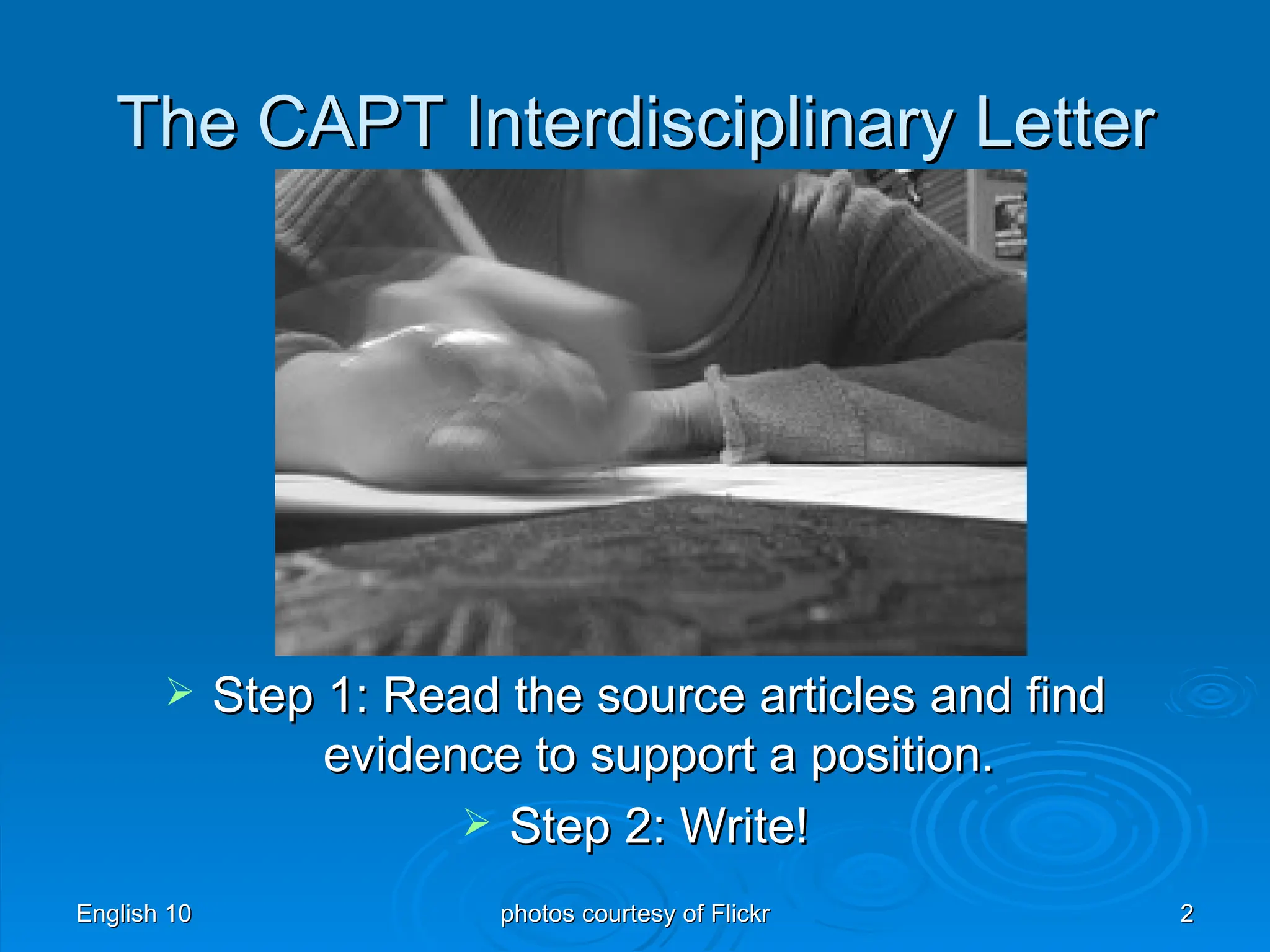 The CAPT Interdisciplinary Letter

➢ Step 1: Read the source articles and find evidence to support a position.

➢ Step 2: Write!

English 10

photos courtesy of Flickr

2